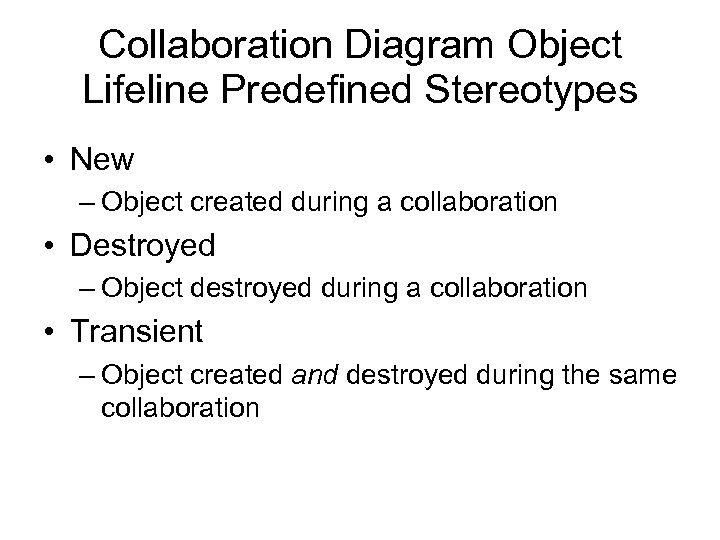 Collaboration Diagram Object Lifeline Predefined Stereotypes

• New
– Object created during a collaboration
• Destroyed
– Object destroyed during a collaboration
• Transient
– Object created and destroyed during the same collaboration